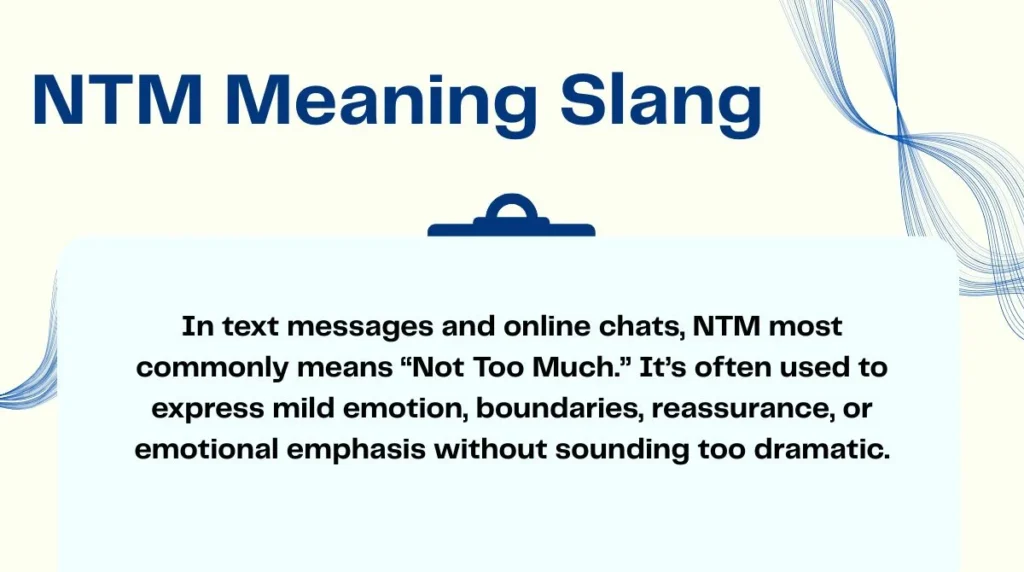 NTM Meaning Slang

In text messages and online chats, NTM most commonly means “Not Too Much.” It’s often used to express mild emotion, boundaries, reassurance, or emotional emphasis without sounding too dramatic.